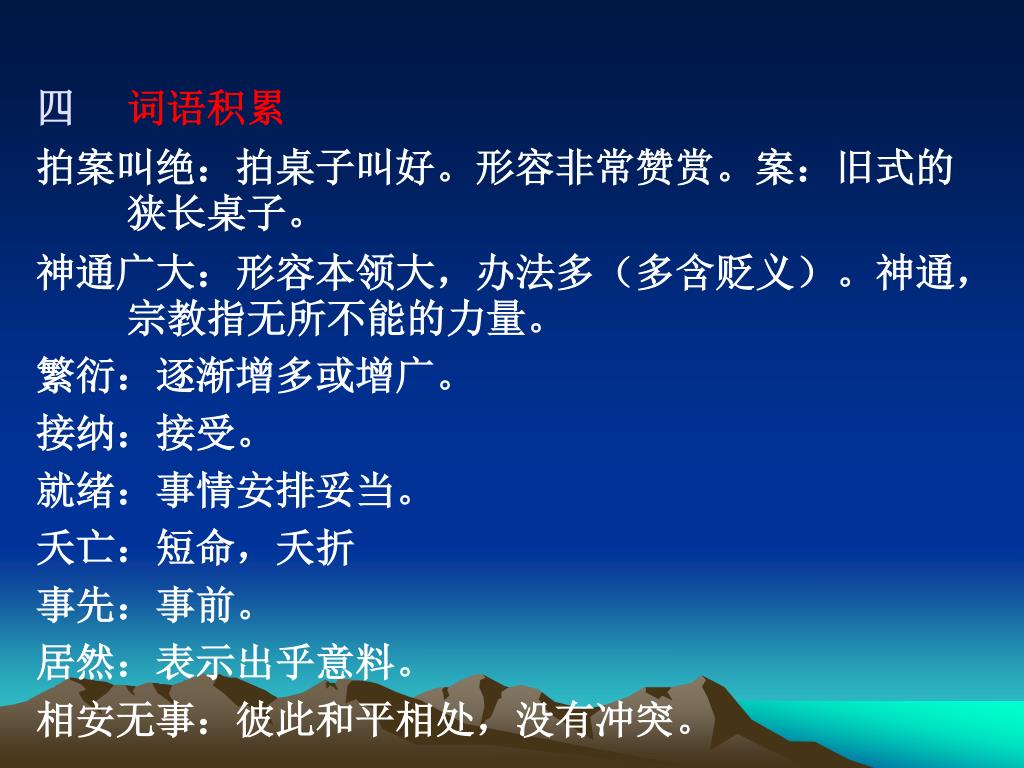 四　词语积累

拍案叫绝：拍桌子叫好。形容非常赞赏。案：旧式的狭长桌子。

神通广大：形容本领大，办法多（多含贬义）。神通，宗教指无所不能的力量。

繁衍：逐渐增多或增广。

接纳：接受。

就绪：事情安排妥当。

夭亡：短命，夭折

事先：事前。

居然：表示出乎意料。

相安无事：彼此和平相处，没有冲突。